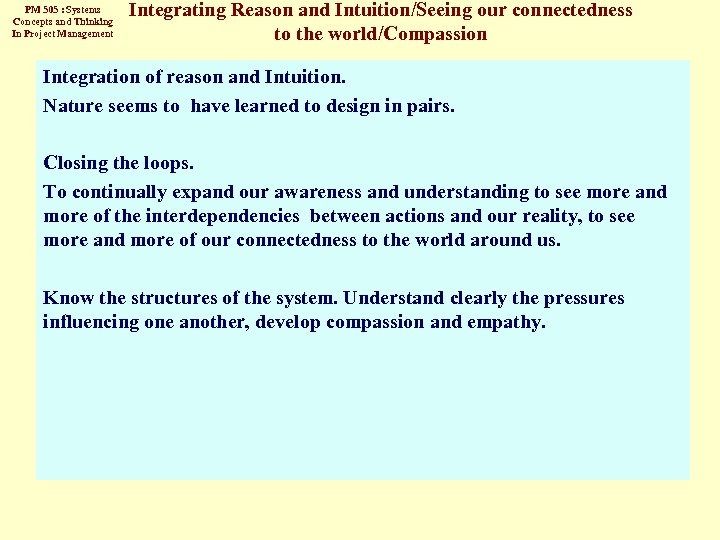 PM 505 : Systems Concepts and Thinking In Project Management

Integrating Reason and Intuition/Seeing our connectedness to the world/Compassion

Integration of reason and Intuition.

Nature seems to have learned to design in pairs.

Closing the loops.

To continually expand our awareness and understanding to see more and more of the interdependencies between actions and our reality, to see more and more of our connectedness to the world around us.

Know the structures of the system. Understand clearly the pressures influencing one another, develop compassion and empathy.